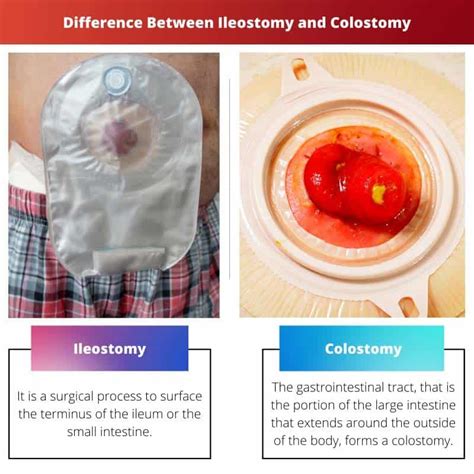 Difference Between Ileostomy and Colostomy

Ileostomy

It is a surgical process to surface the terminus of the ileum or the small intestine.

Colostomy

The gastrointestinal tract, that is the portion of the large intestine that extends around the outside of the body, forms a colostomy.